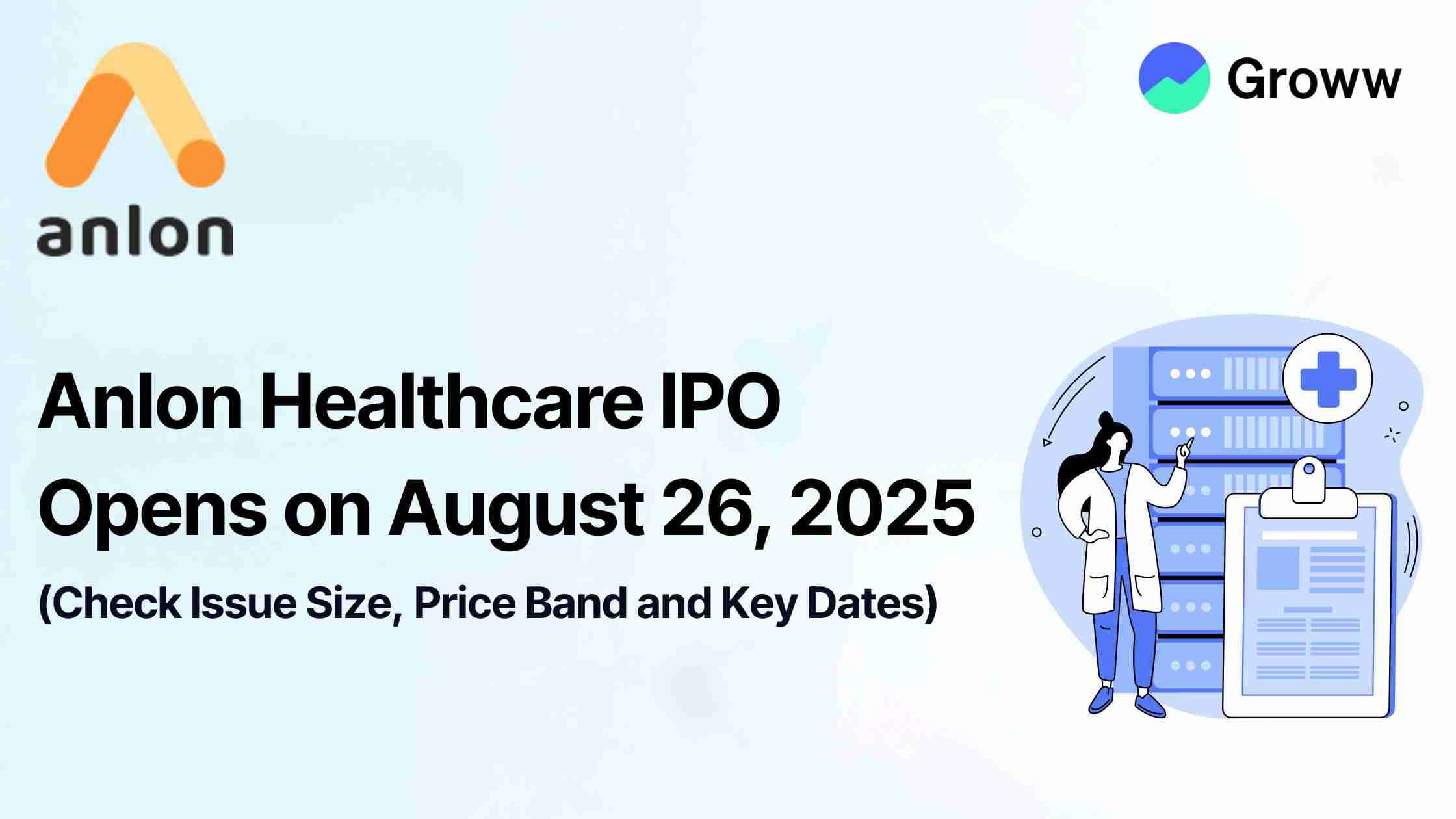 anlon

Groww

Anlon Healthcare IPO Opens on August 26, 2025

(Check Issue Size, Price Band and Key Dates)